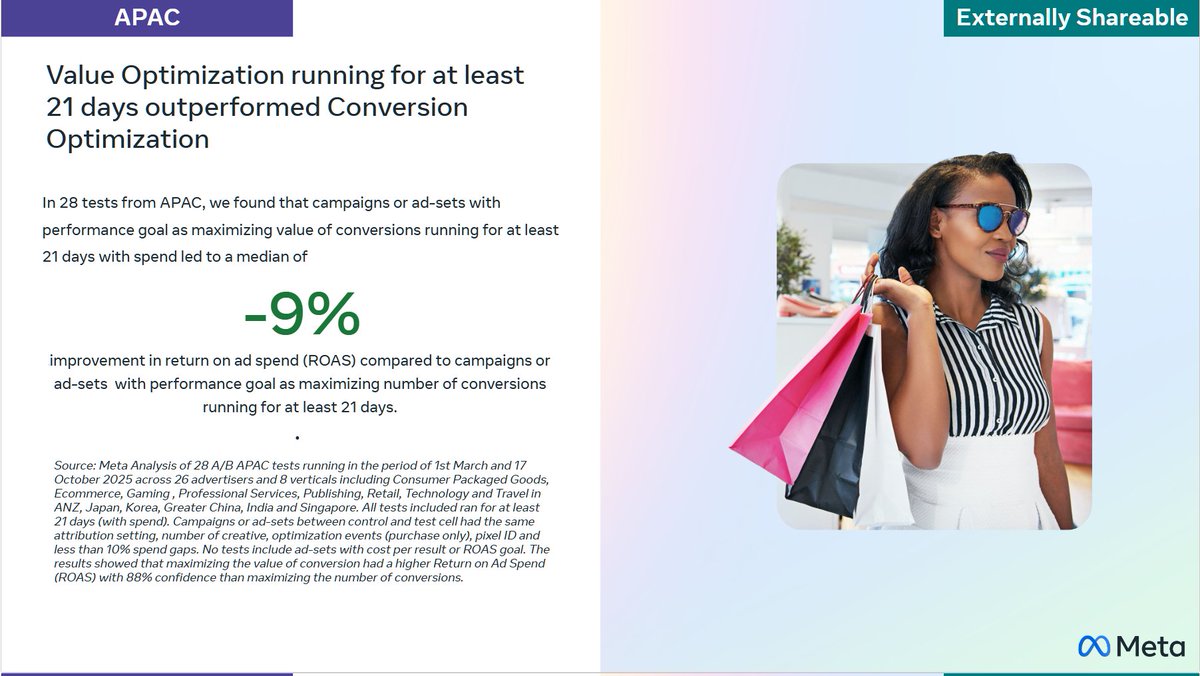 APAC

Externally Shareable

Value Optimization running for at least 21 days outperformed Conversion Optimization

In 28 tests from APAC, we found that campaigns or ad-sets with performance goal as maximizing value of conversions running for at least 21 days with spend led to a median of

-9%

improvement in return on ad spend (ROAS) compared to campaigns or ad-sets with performance goal as maximizing number of conversions running for at least 21 days.

.

Source: Meta Analysis of 28 A/B APAC tests running in the period of 1st March and 17 October 2025 across 26 advertisers and 8 verticals including Consumer Packaged Goods, Ecommerce, Gaming , Professional Services, Publishing, Retail, Technology and Travel in ANZ, Japan, Korea, Greater China, India and Singapore. All tests included ran for at least 21 days (with spend). Campaigns or ad-sets between control and test cell had the same attribution setting, number of creative, optimization events (purchase only), pixel ID and less than 10% spend gaps. No tests include ad-sets with cost per result or ROAS goal. The results showed that maximizing the value of conversion had a higher Return on Ad Spend (ROAS) with 88% confidence than maximizing the number of conversions.

Meta